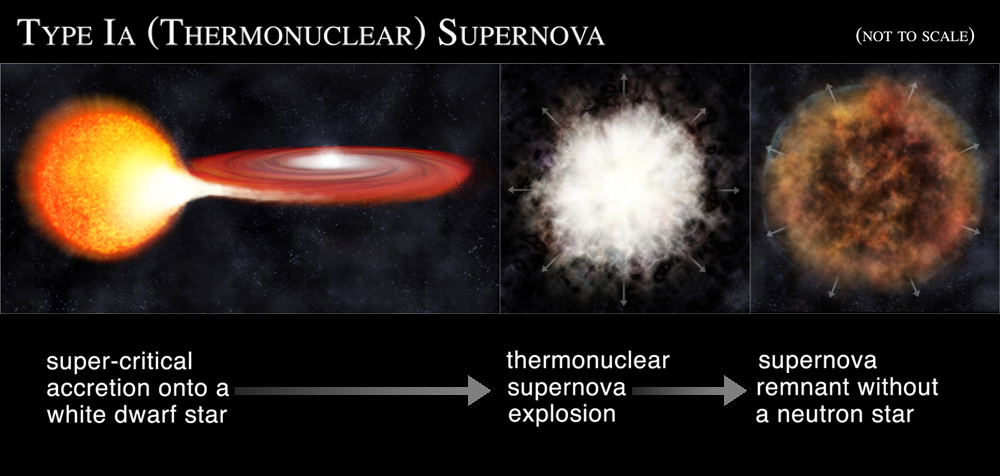 TYPE IA (THERMONUCLEAR) SUPERNOVA

(NOT TO SCALE)

super-critical accretion onto a white dwarf star

thermonuclear supernova explosion

supernova remnant without a neutron star